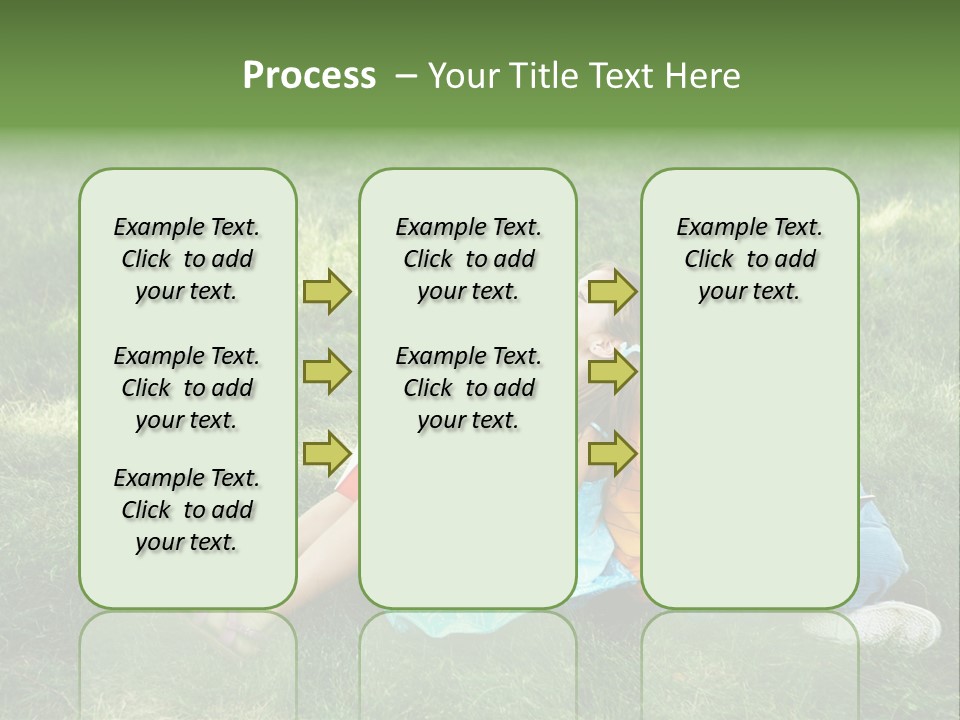 Process – Your Title Text Here

Example Text. Click to add your text.

Example Text. Click to add your text.

Example Text. Click to add your text.

Example Text. Click to add your text.

Example Text. Click to add your text.

Example Text. Click to add your text.